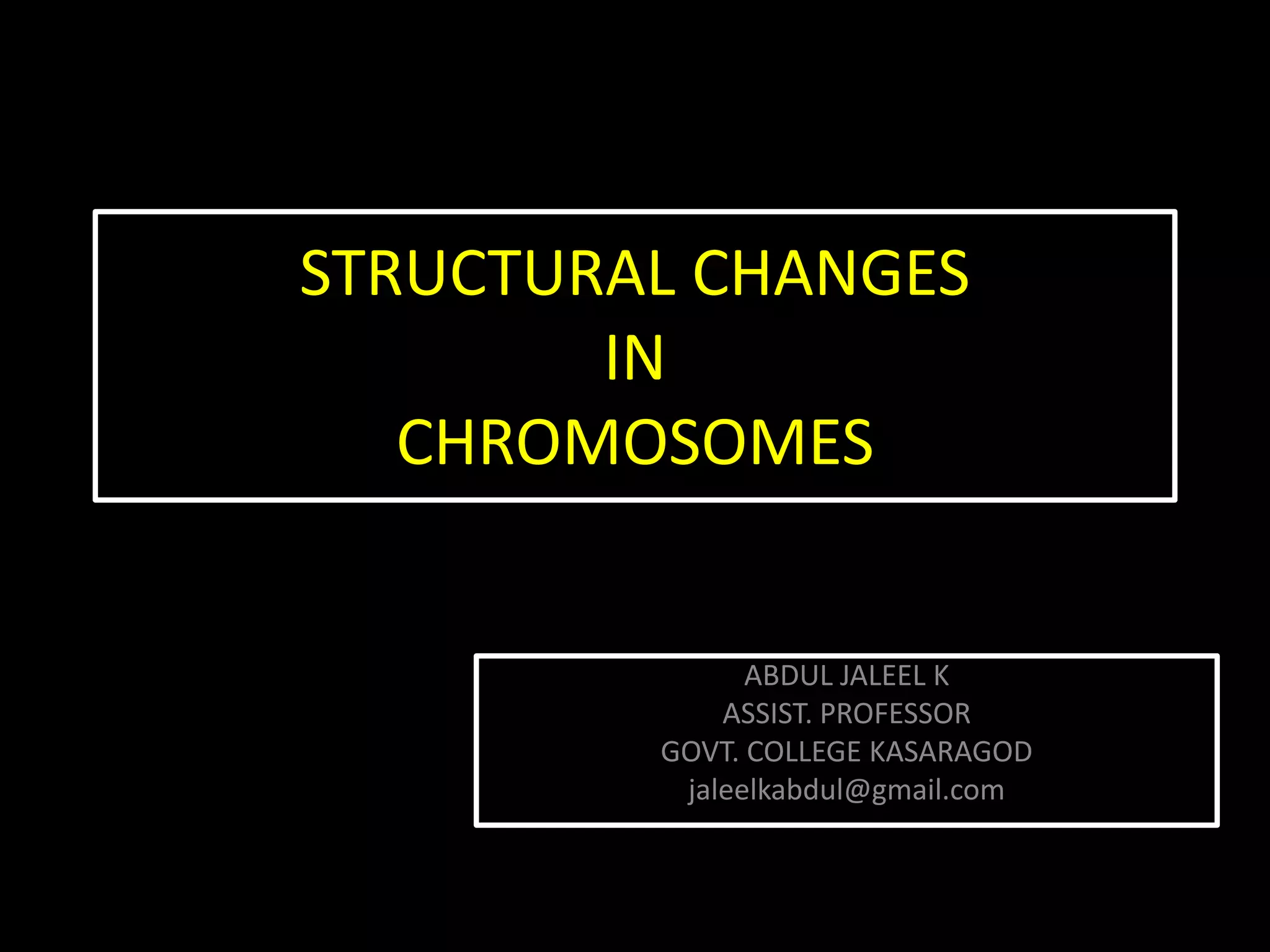 STRUCTURAL CHANGES
IN
CHROMOSOMES

ABDUL JALEEL K
ASSIST. PROFESSOR
GOVT. COLLEGE KASARAGOD
jaleelkabdul@gmail.com